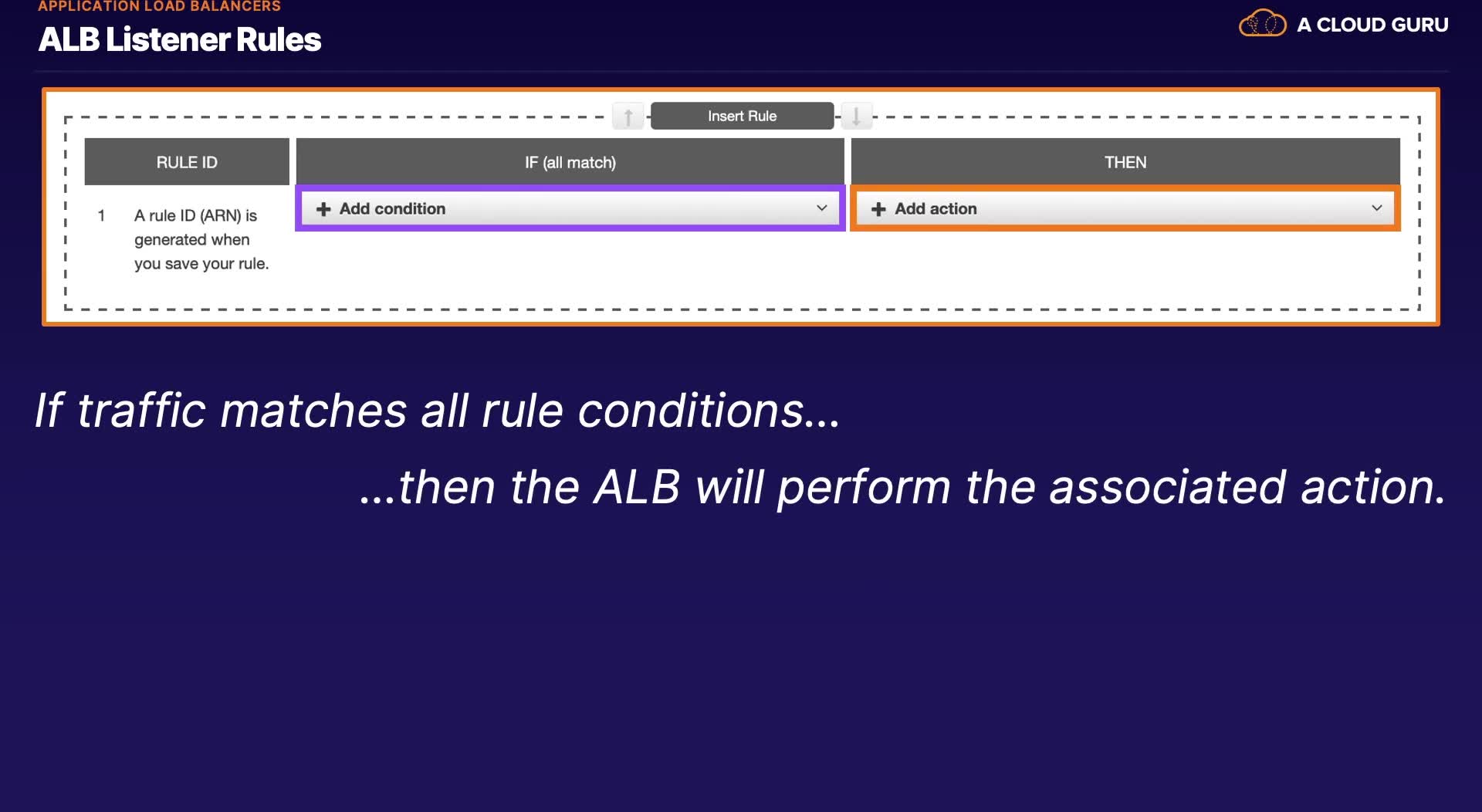 APPLICATION LOAD BALANCERS

ALB Listener Rules

A CLOUD GURU

Insert Rule

| RULE ID | IF (all match) | THEN |
|---|---|---|
| 1 A rule ID (ARN) is generated when you save your rule. | + Add condition | + Add action |

If traffic matches all rule conditions...

...then the ALB will perform the associated action.